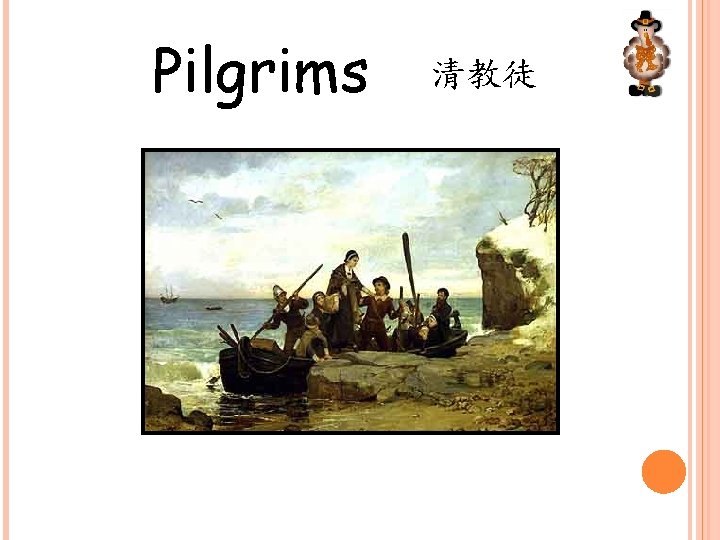 Pilgrims 清教徒